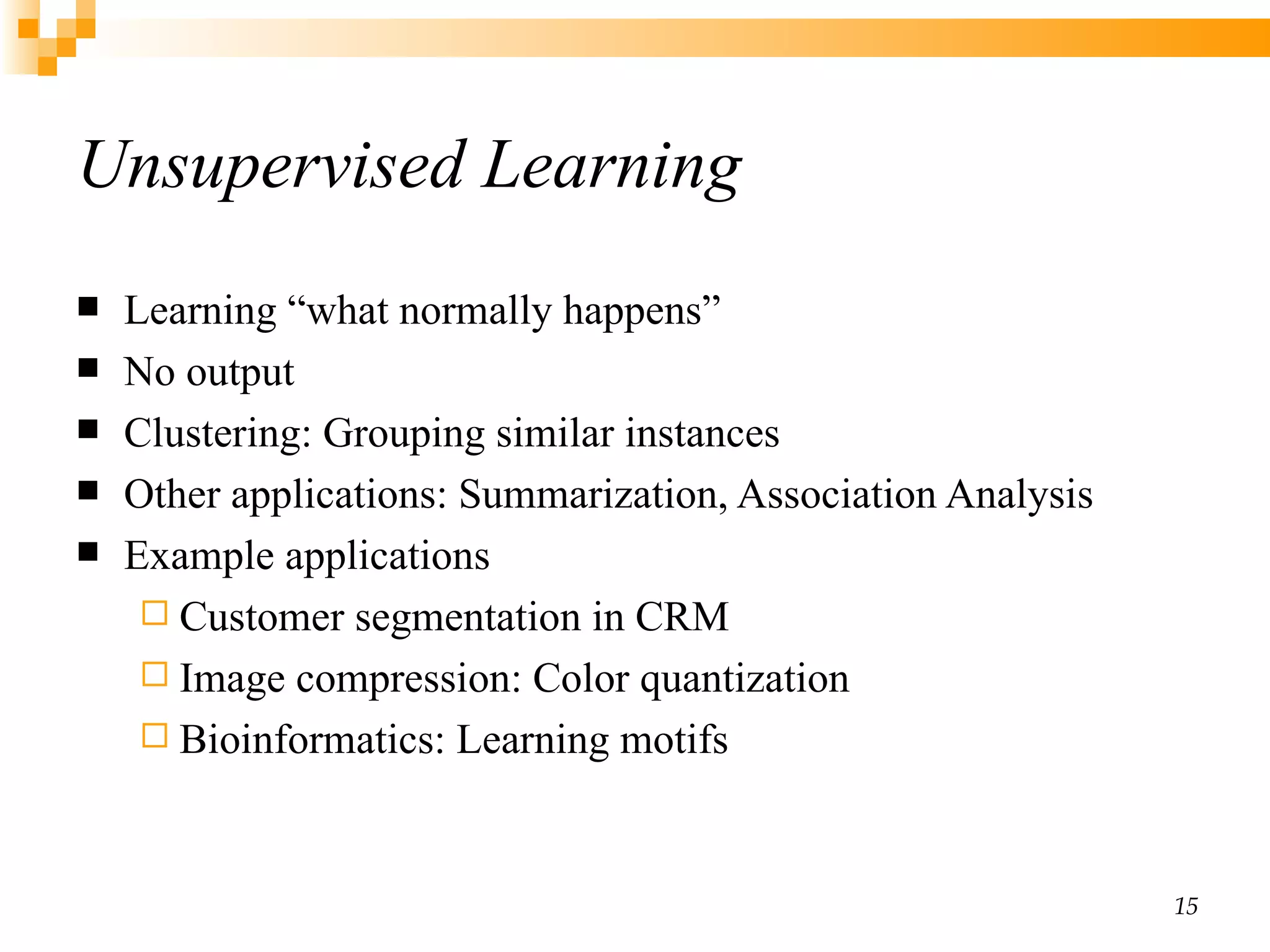 Unsupervised Learning

■ Learning “what normally happens”
■ No output
■ Clustering: Grouping similar instances
■ Other applications: Summarization, Association Analysis
■ Example applications
□ Customer segmentation in CRM
□ Image compression: Color quantization
□ Bioinformatics: Learning motifs

15